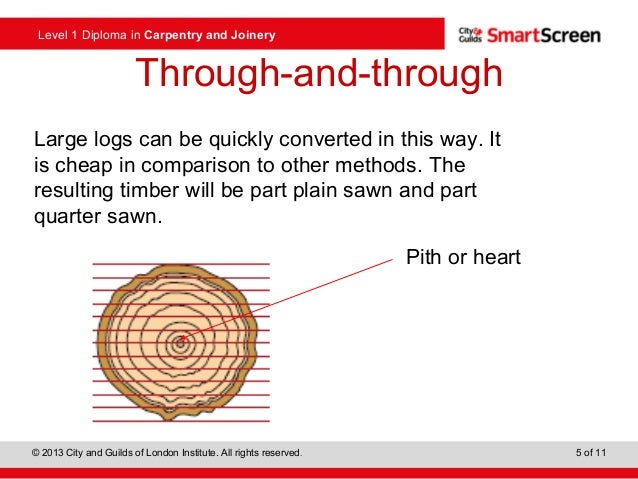 Level 1 Diploma in Carpentry and Joinery

City & Guilds SmartScreen

Through-and-through

Large logs can be quickly converted in this way. It is cheap in comparison to other methods. The resulting timber will be part plain sawn and part quarter sawn.

Pith or heart

© 2013 City and Guilds of London Institute. All rights reserved.

5 of 11